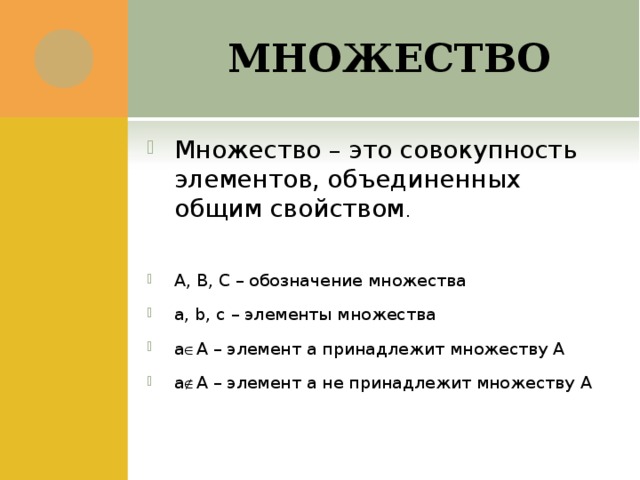 МНОЖЕСТВО

Множество – это совокупность элементов, объединенных общим свойством.

A, B, C – обозначение множества

a, b, c – элементы множества

$a \in A$ – элемент а принадлежит множеству А

$a \notin A$ – элемент а не принадлежит множеству А